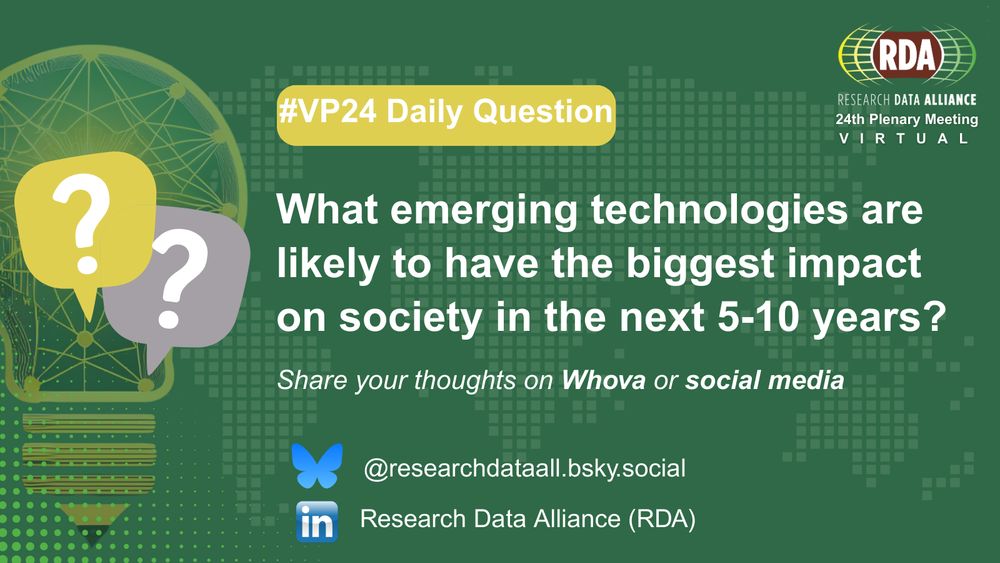 RDA
RESEARCH DATA ALLIANCE
24th Plenary Meeting
VIRTUAL

#VP24 Daily Question

?
?

What emerging technologies are likely to have the biggest impact on society in the next 5-10 years?

Share your thoughts on Whova or social media

@researchdataall.bsky.social

in Research Data Alliance (RDA)